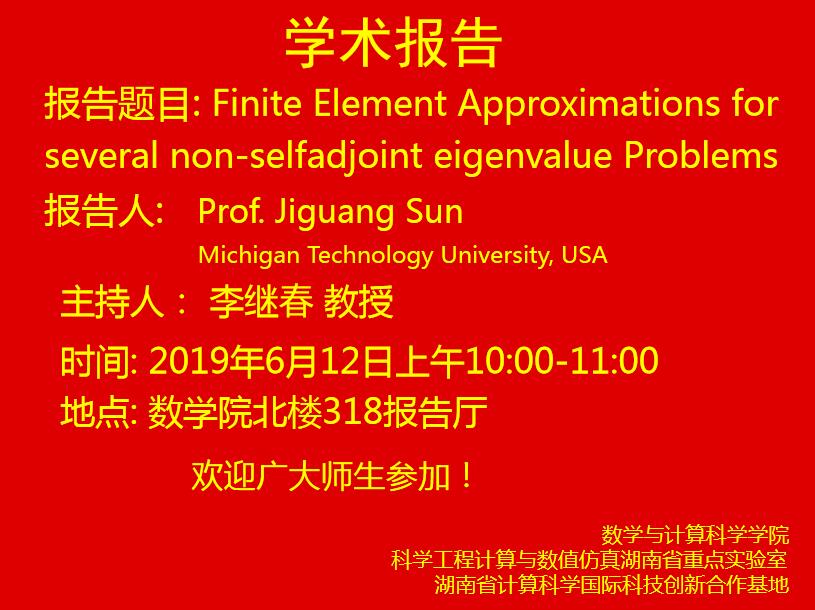 学术报告

报告题目: Finite Element Approximations for several non-selfadjoint eigenvalue Problems

报告人： Prof. Jiguang Sun
Michigan Technology University, USA

主持人： 李继春 教授

时间: 2019年6月12日上午10:00-11:00
地点: 数学院北楼318报告厅

欢迎广大师生参加！

数学与计算科学学院
科学工程计算与数值仿真湖南省重点实验室
湖南省计算科学国际科技创新合作基地